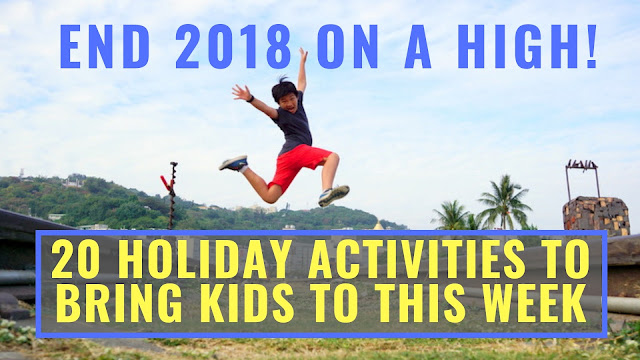 END 2018 ON A HIGH!

20 HOLIDAY ACTIVITIES TO BRING KIDS TO THIS WEEK